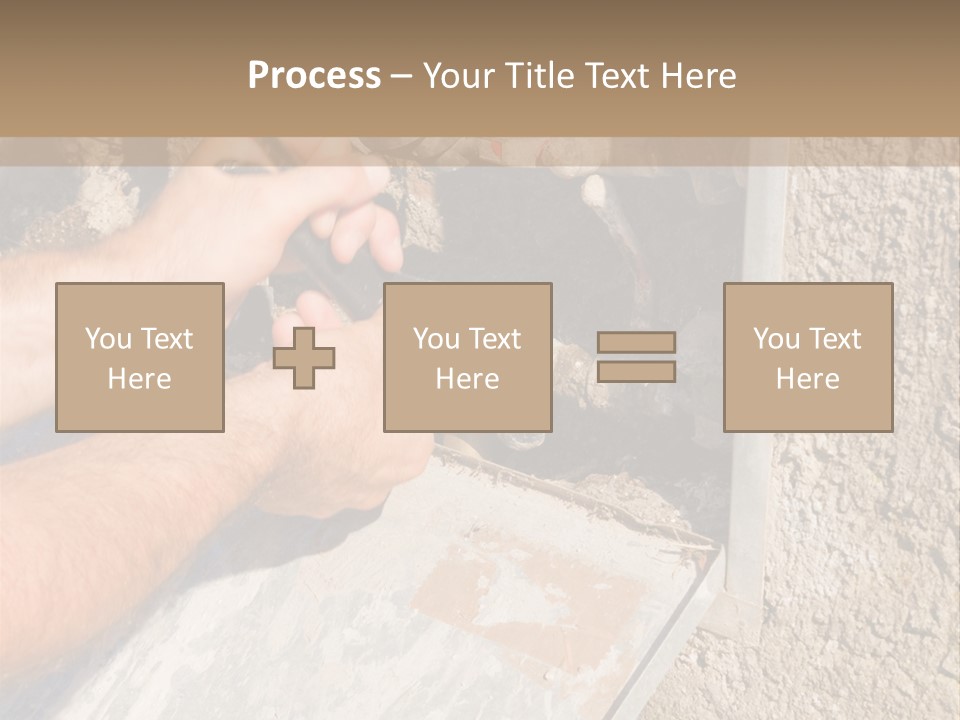 Process – Your Title Text Here

You Text Here

You Text Here

You Text Here